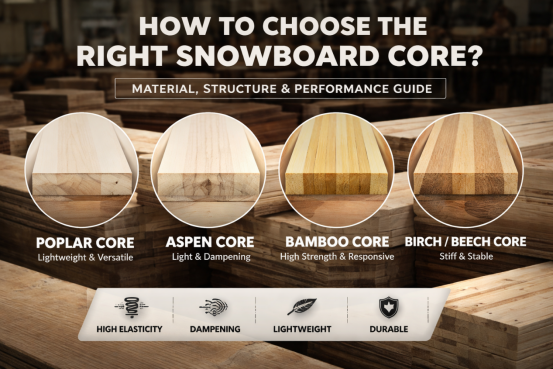 HOW TO CHOOSE THE RIGHT SNOWBOARD CORE?

MATERIAL, STRUCTURE & PERFORMANCE GUIDE

POPLAR CORE
Lightweight & Versatile

ASPEN CORE
Light & Dampening

BAMBOO CORE
High Strength & Responsive

BIRCH / BEECH CORE
Stiff & Stable

HIGH ELASTICITY

DAMPENING

LIGHTWEIGHT

DURABLE